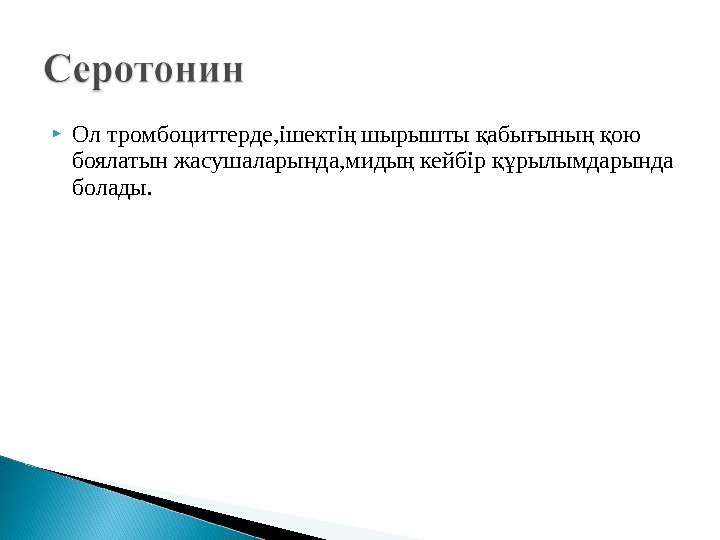 Серотонин

Ол тромбоциттерде,ішектің шырышты қабығының қою боялатын жасушаларында,мидың кейбір құрылымдарында болады.